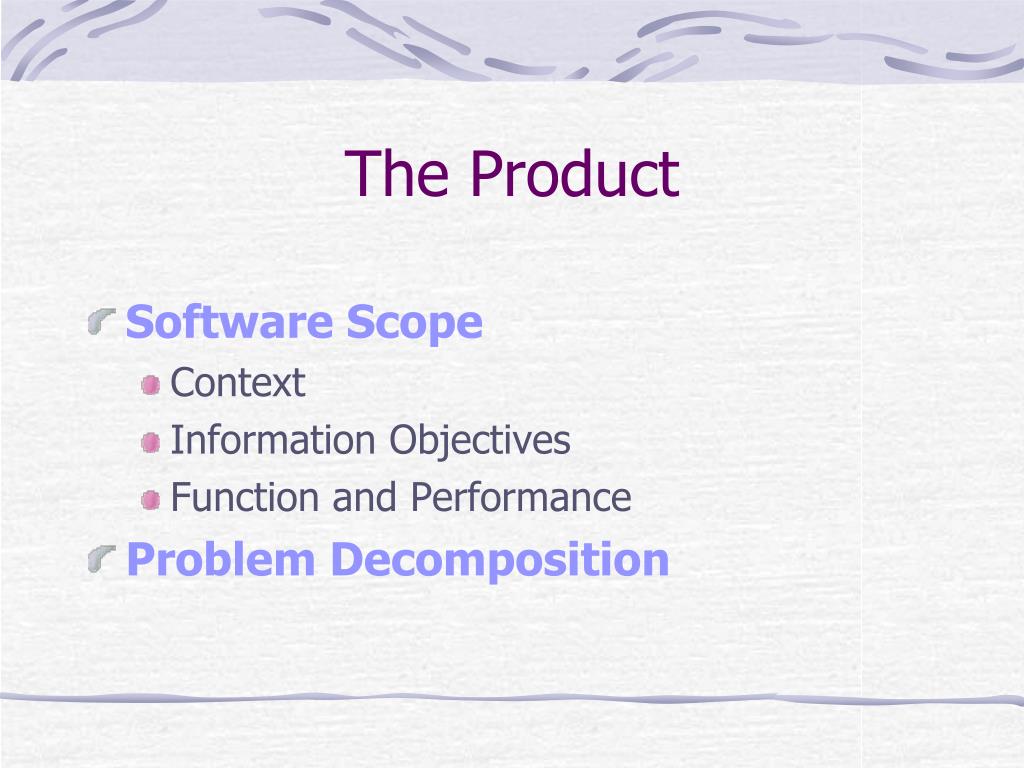 The Product

Software Scope

Context

Information Objectives

Function and Performance

Problem Decomposition